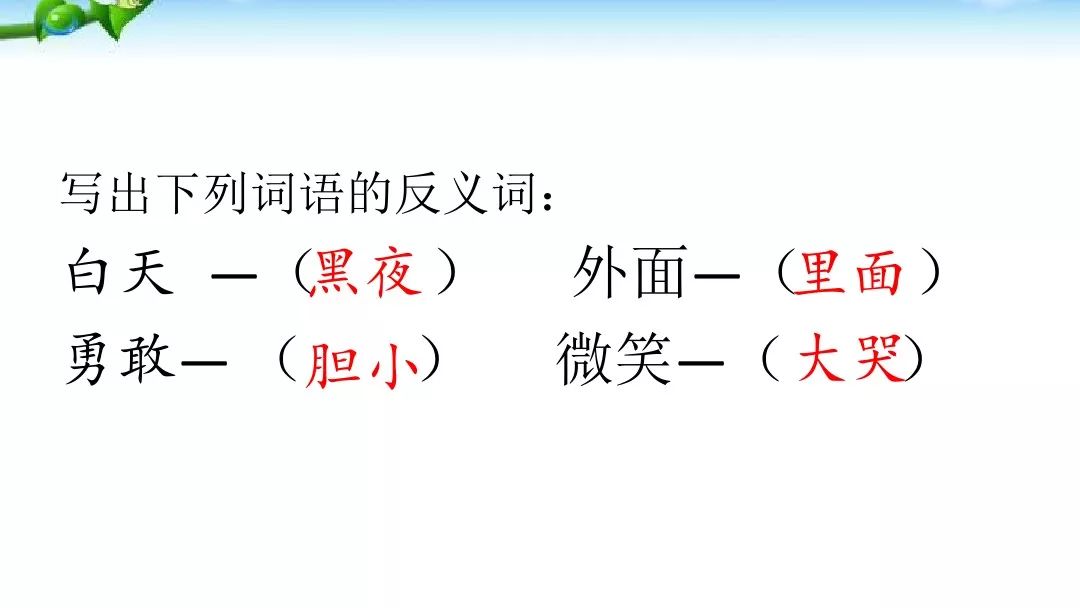 写出下列词语的反义词：

白天 —（黑夜）　外面—（里面）

勇敢—（胆小）　微笑—（大哭）